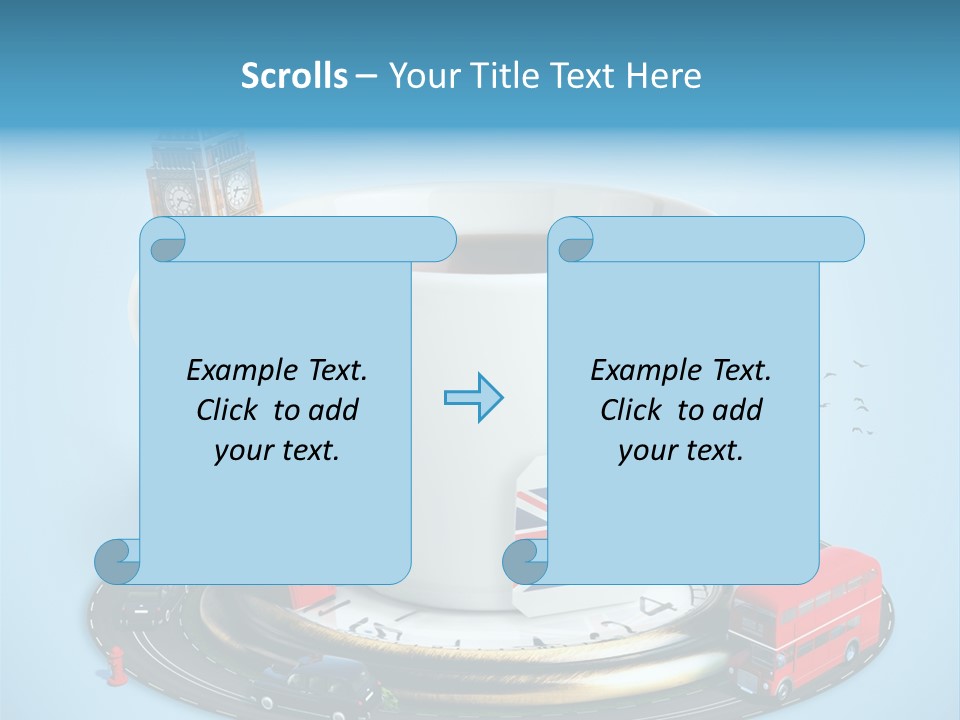 Scrolls – Your Title Text Here

Example Text. Click to add your text.

Example Text. Click to add your text.